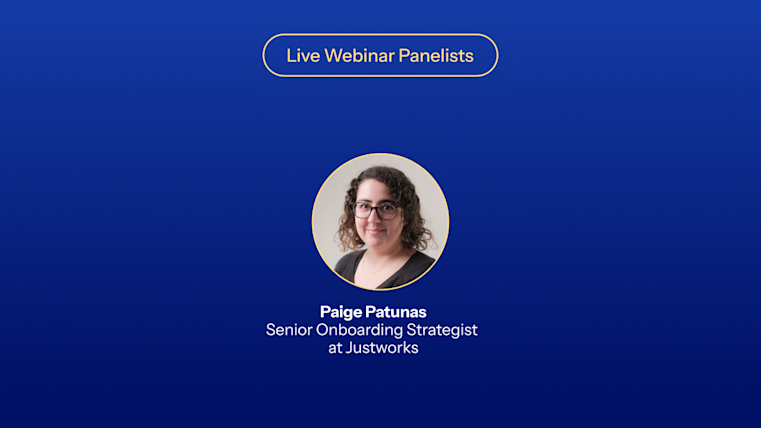 Live Webinar Panelists

Paige Patunas
Senior Onboarding Strategist at Justworks